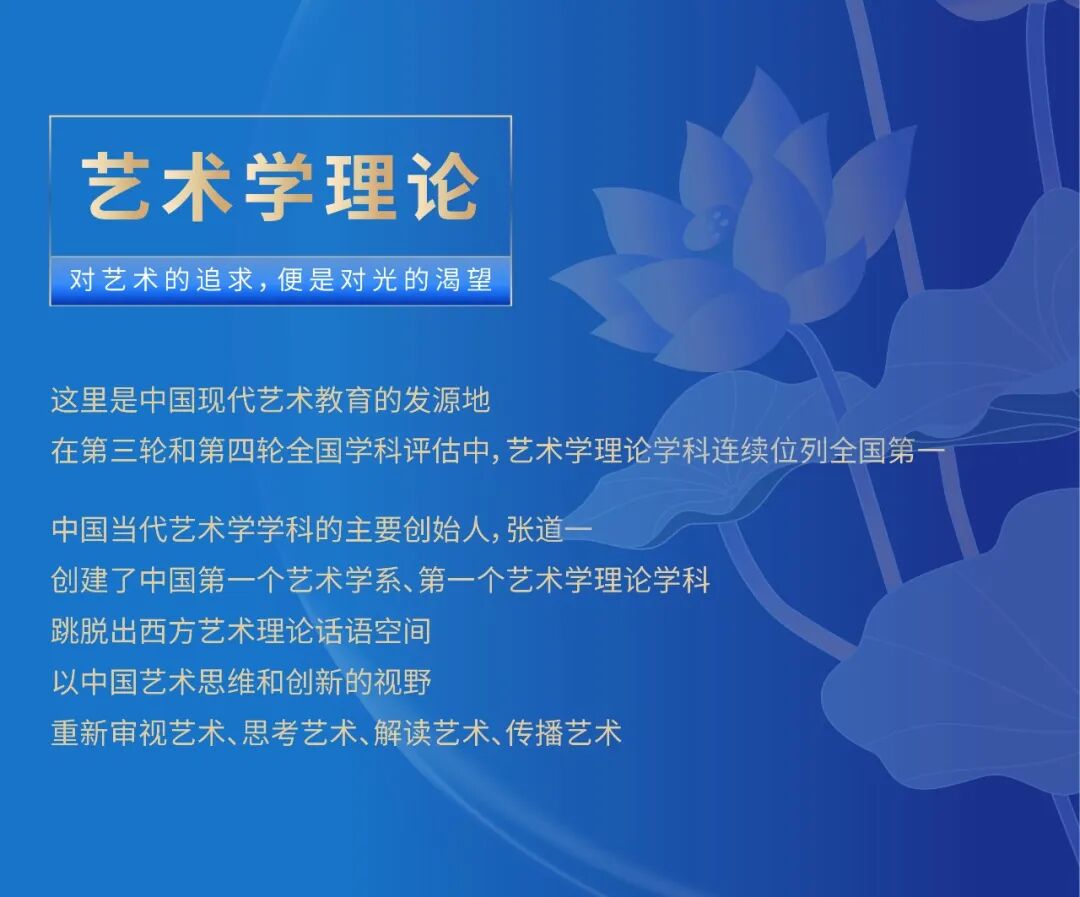 艺术学理论

对艺术的追求，便是对光的渴望

这里是中国现代艺术教育的发源地
在第三轮和第四轮全国学科评估中，艺术学理论学科连续位列全国第一

中国当代艺术学学科的主要创始人，张道一
创建了中国第一个艺术学系、第一个艺术学理论学科
跳脱出西方艺术理论话语空间
以中国艺术思维和创新的视野
重新审视艺术、思考艺术、解读艺术、传播艺术